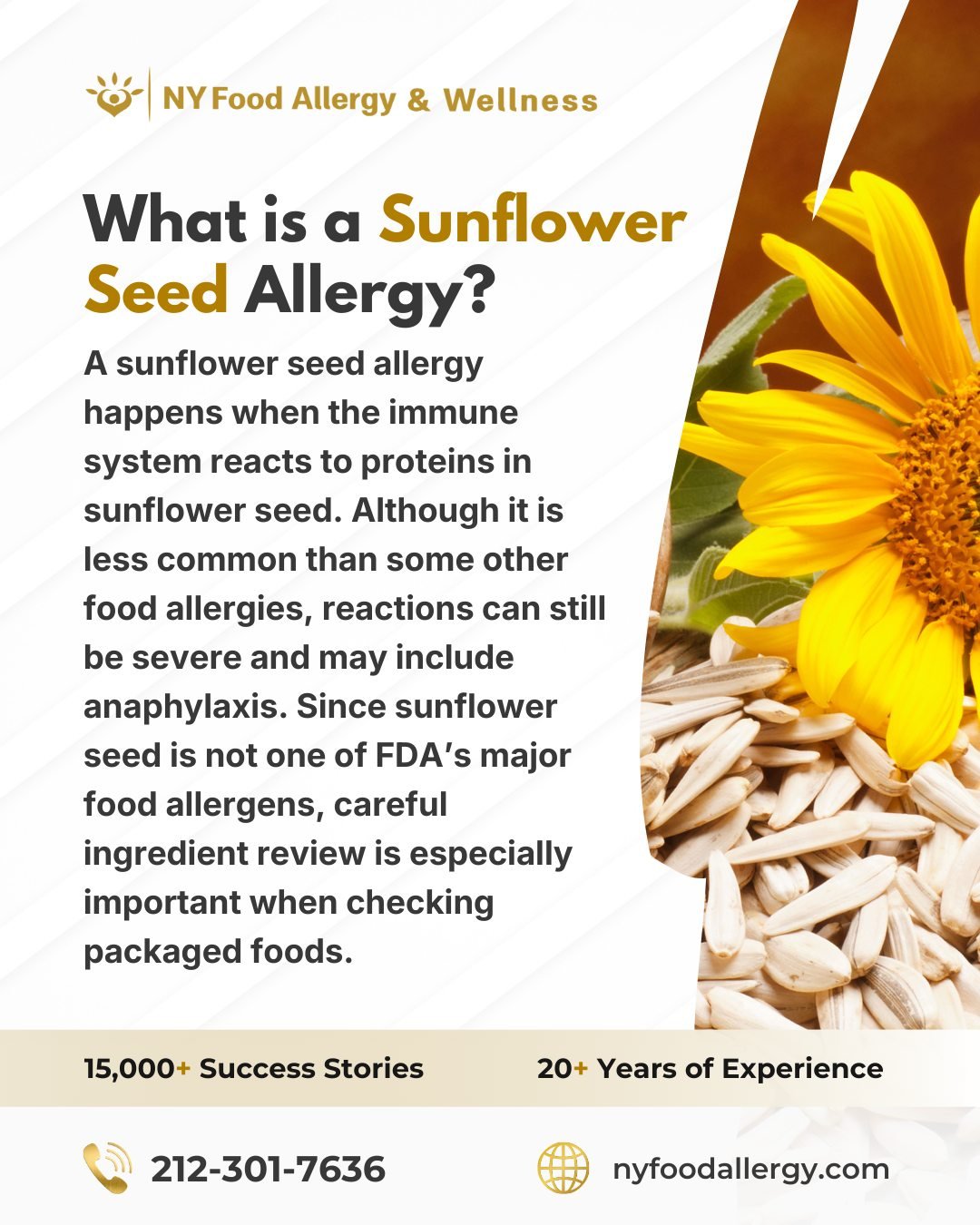 NY Food Allergy & Wellness

What is a Sunflower Seed Allergy?

A sunflower seed allergy happens when the immune system reacts to proteins in sunflower seed. Although it is less common than some other food allergies, reactions can still be severe and may include anaphylaxis. Since sunflower seed is not one of FDA's major food allergens, careful ingredient review is especially important when checking packaged foods.

15,000+ Success Stories

20+ Years of Experience

212-301-7636

nyfoodallergy.com